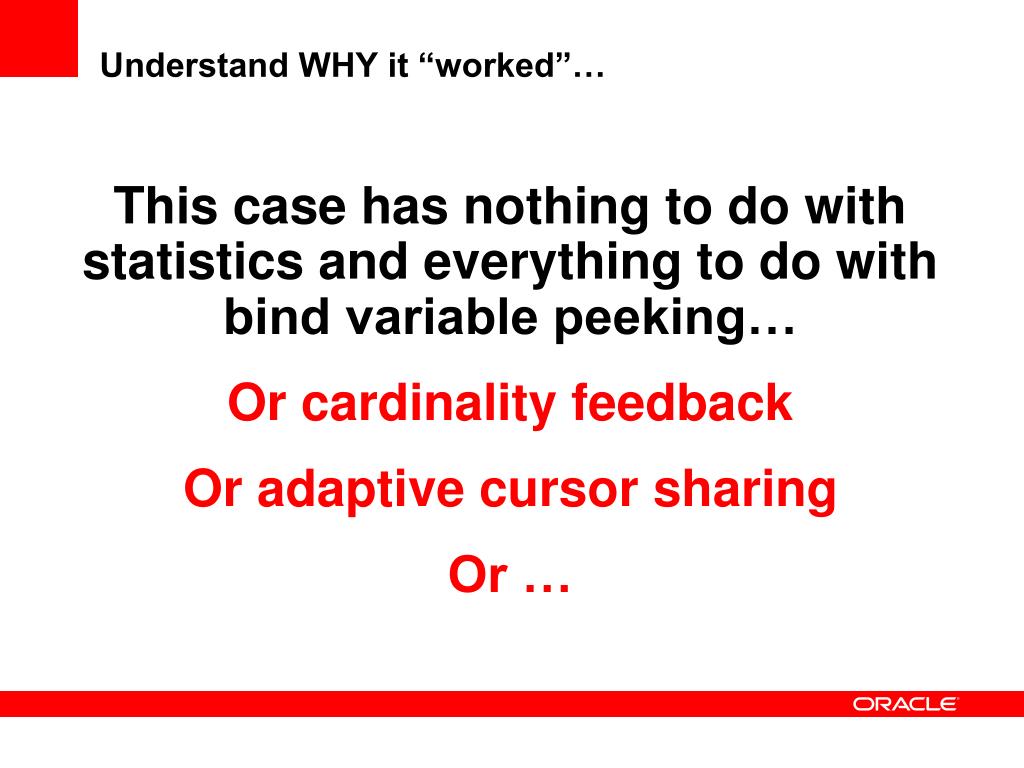 Understand WHY it “worked”…

This case has nothing to do with statistics and everything to do with bind variable peeking…

Or cardinality feedback

Or adaptive cursor sharing

Or …

ORACLE